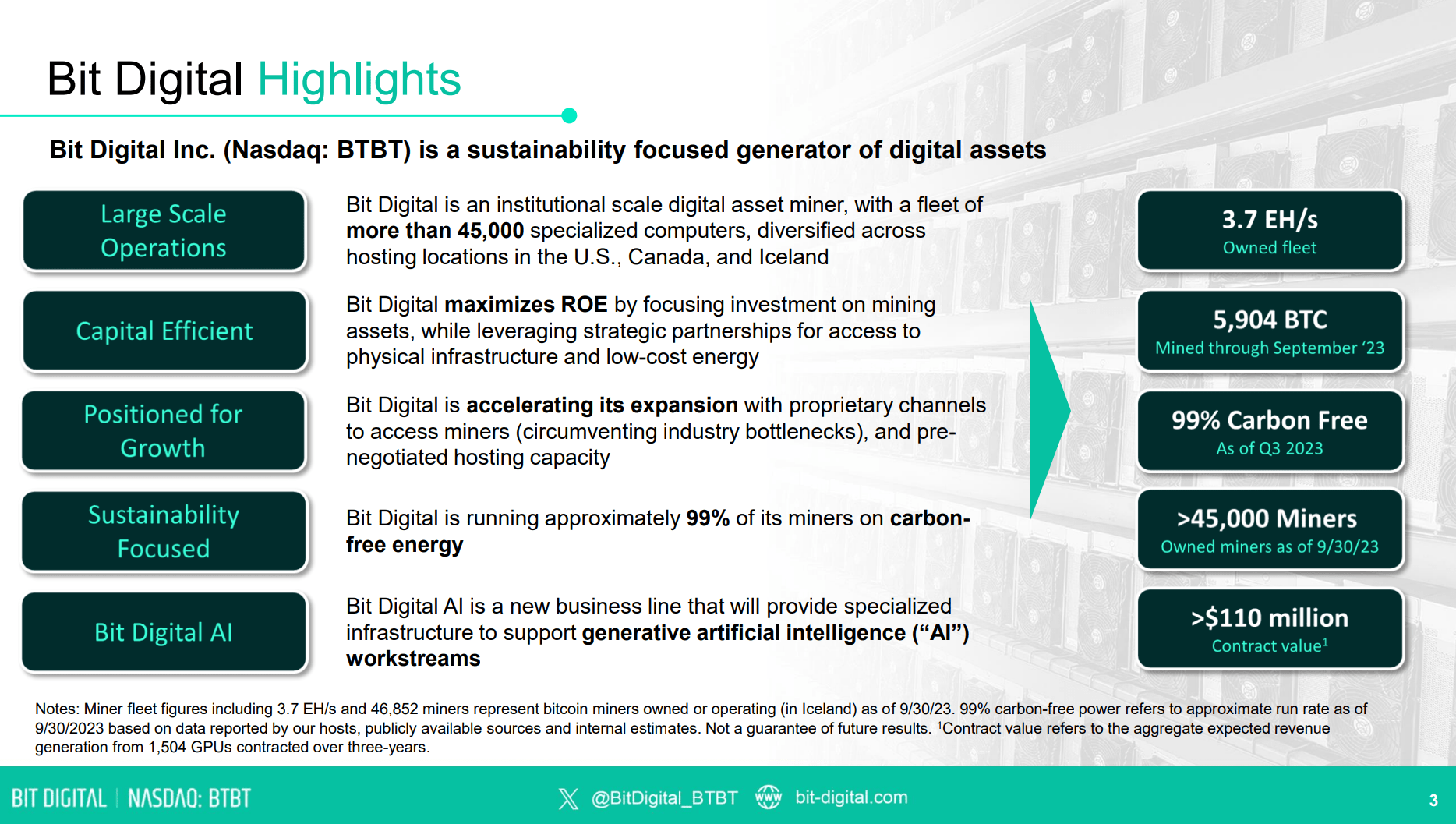 Bit Digital Highlights

Bit Digital Inc. (Nasdaq: BTBT) is a sustainability focused generator of digital assets

Large Scale Operations

Bit Digital is an institutional scale digital asset miner, with a fleet of more than 45,000 specialized computers, diversified across hosting locations in the U.S., Canada, and Iceland

Capital Efficient

Bit Digital maximizes ROE by focusing investment on mining assets, while leveraging strategic partnerships for access to physical infrastructure and low-cost energy

Positioned for Growth

Bit Digital is accelerating its expansion with proprietary channels to access miners (circumventing industry bottlenecks), and pre-negotiated hosting capacity

Sustainability Focused

Bit Digital is running approximately 99% of its miners on carbon-free energy

Bit Digital AI

Bit Digital AI is a new business line that will provide specialized infrastructure to support generative artificial intelligence (“AI”) workstreams

3.7 EH/s
Owned fleet

5,904 BTC
Mined through September ‘23

99% Carbon Free
As of Q3 2023

>45,000 Miners
Owned miners as of 9/30/23

>$110 million
Contract value$^1$

Notes: Miner fleet figures including 3.7 EH/s and 46,852 miners represent bitcoin miners owned or operating (in Iceland) as of 9/30/23. 99% carbon-free power refers to approximate run rate as of 9/30/2023 based on data reported by our hosts, publicly available sources and internal estimates. Not a guarantee of future results. $^1$Contract value refers to the aggregate expected revenue generation from 1,504 GPUs contracted over three-years.

BIT DIGITAL | NASDAQ: BTBT @BitDigital_BTBT www bit-digital.com 3